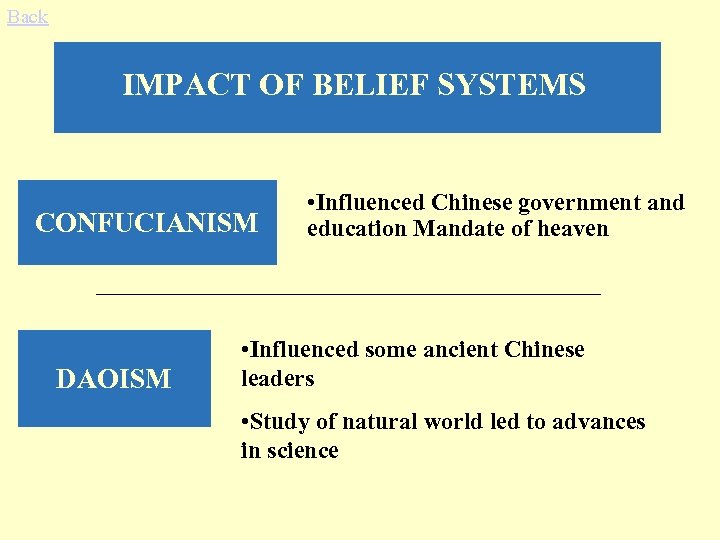 Back

IMPACT OF BELIEF SYSTEMS

CONFUCIANISM

•Influenced Chinese government and education Mandate of heaven

DAOISM

•Influenced some ancient Chinese leaders

•Study of natural world led to advances in science